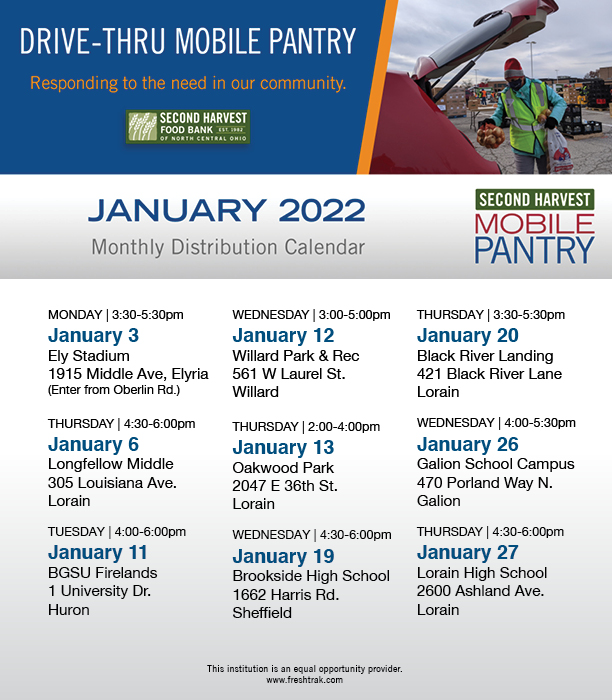 DRIVE-THRU MOBILE PANTRY

Responding to the need in our community.

SECOND HARVEST FOOD BANK EST. 1982 OF NORTH CENTRAL OHIO

JANUARY 2022

Monthly Distribution Calendar

SECOND HARVEST MOBILE PANTRY

MONDAY | 3:30-5:30pm
January 3
Ely Stadium
1915 Middle Ave, Elyria
(Enter from Oberlin Rd.)

THURSDAY | 4:30-6:00pm
January 6
Longfellow Middle
305 Louisiana Ave.
Lorain

TUESDAY | 4:00-6:00pm
January 11
BGSU Firelands
1 University Dr.
Huron

WEDNESDAY | 3:00-5:00pm
January 12
Willard Park & Rec
561 W Laurel St.
Willard

THURSDAY | 2:00-4:00pm
January 13
Oakwood Park
2047 E 36th St.
Lorain

WEDNESDAY | 4:30-6:00pm
January 19
Brookside High School
1662 Harris Rd.
Sheffield

THURSDAY | 3:30-5:30pm
January 20
Black River Landing
421 Black River Lane
Lorain

WEDNESDAY | 4:00-5:30pm
January 26
Galion School Campus
470 Porland Way N.
Galion

THURSDAY | 4:30-6:00pm
January 27
Lorain High School
2600 Ashland Ave.
Lorain

This institution is an equal opportunity provider.
www.freshtrak.com